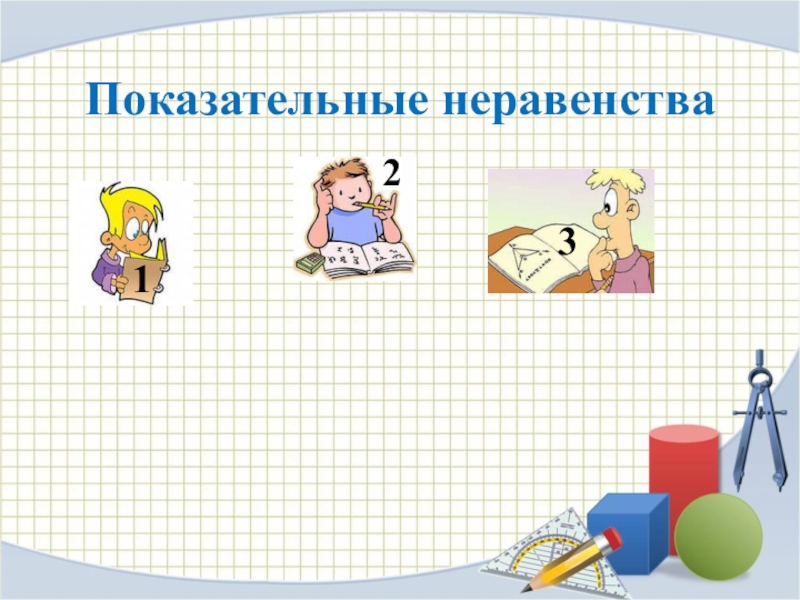 Показательные неравенства

1

2

3